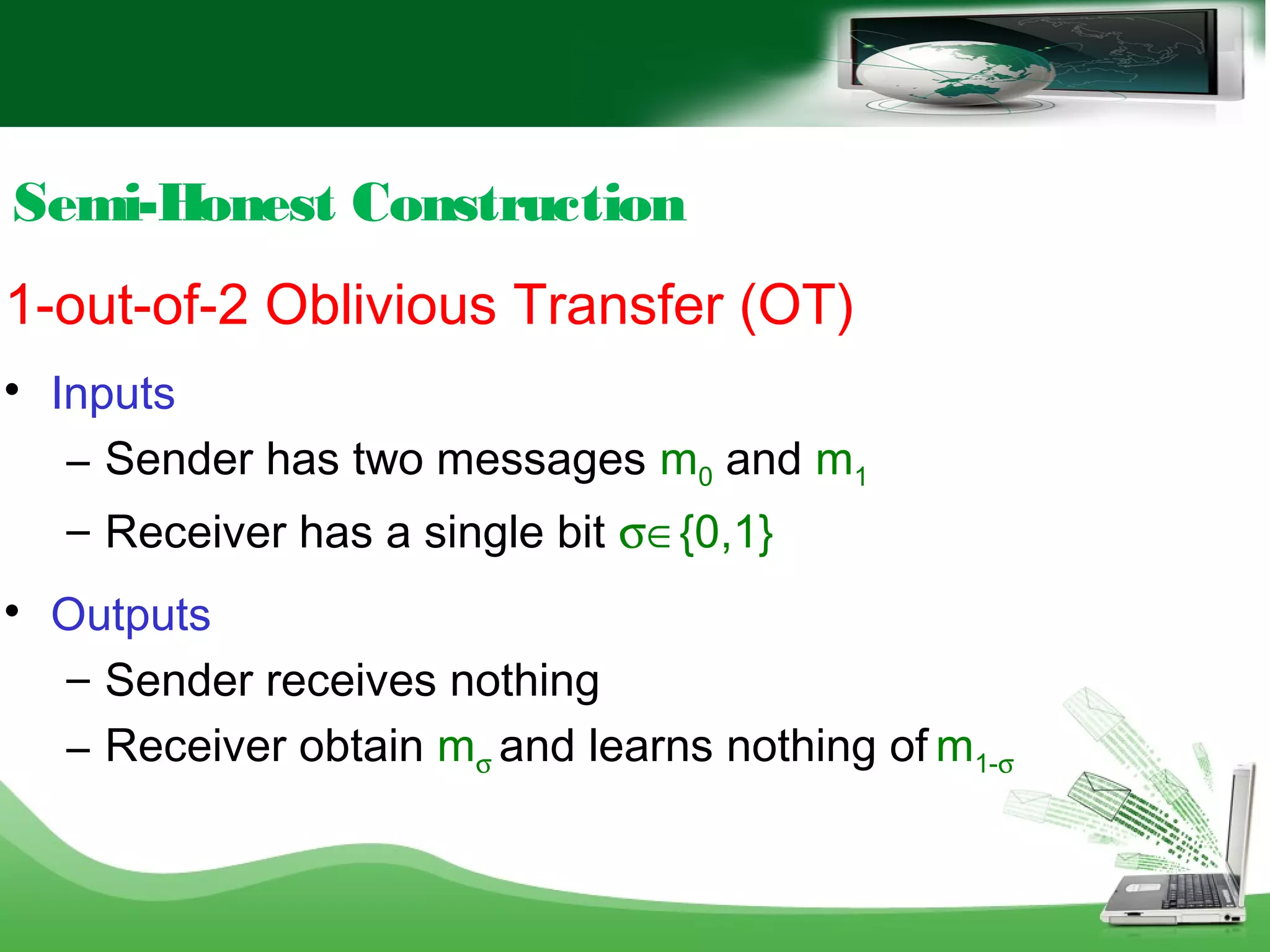 Semi-Honest Construction

1-out-of-2 Oblivious Transfer (OT)

• Inputs
 – Sender has two messages $m_0$ and $m_1$
 – Receiver has a single bit $\sigma \in \{0,1\}$

• Outputs
 – Sender receives nothing
 – Receiver obtain $m_\sigma$ and learns nothing of $m_{1-\sigma}$